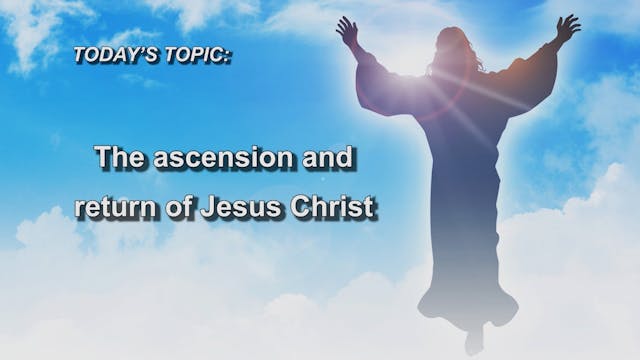 TODAY'S TOPIC:

The ascension and return of Jesus Christ